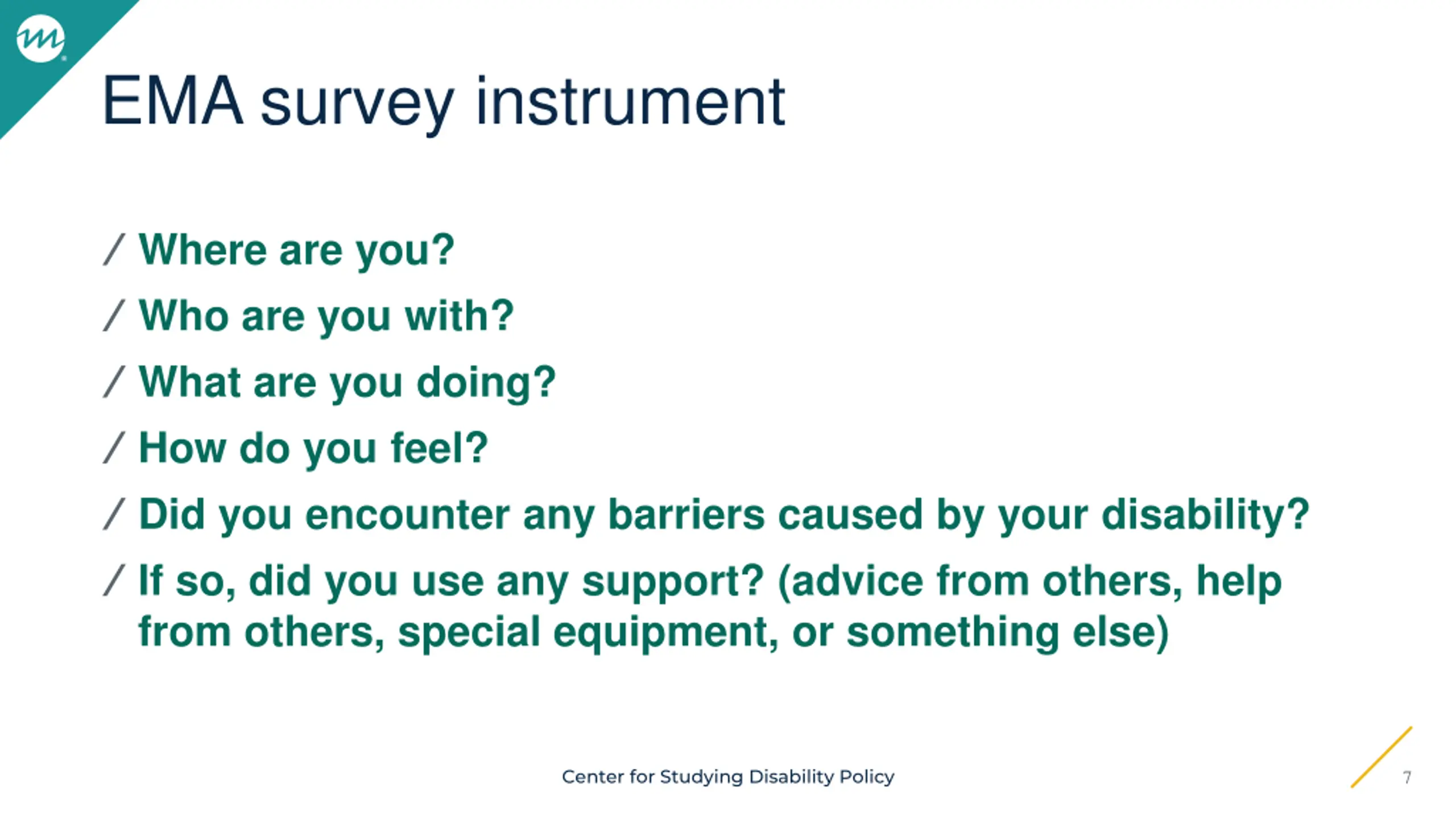 EMA survey instrument

/ Where are you?

/ Who are you with?

/ What are you doing?

/ How do you feel?

/ Did you encounter any barriers caused by your disability?

/ If so, did you use any support? (advice from others, help from others, special equipment, or something else)

Center for Studying Disability Policy

7